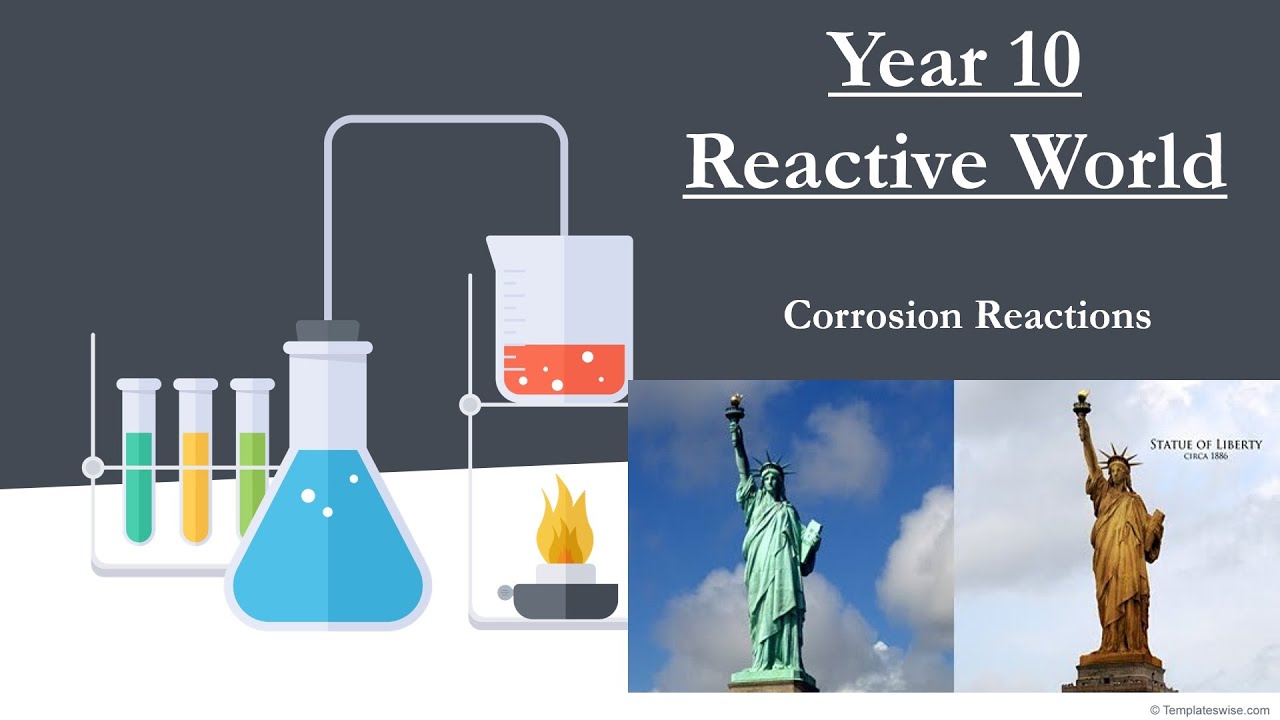 Year 10
Reactive World

Corrosion Reactions

STATUE OF LIBERTY
CIRCA 1886

© Templateswise.com